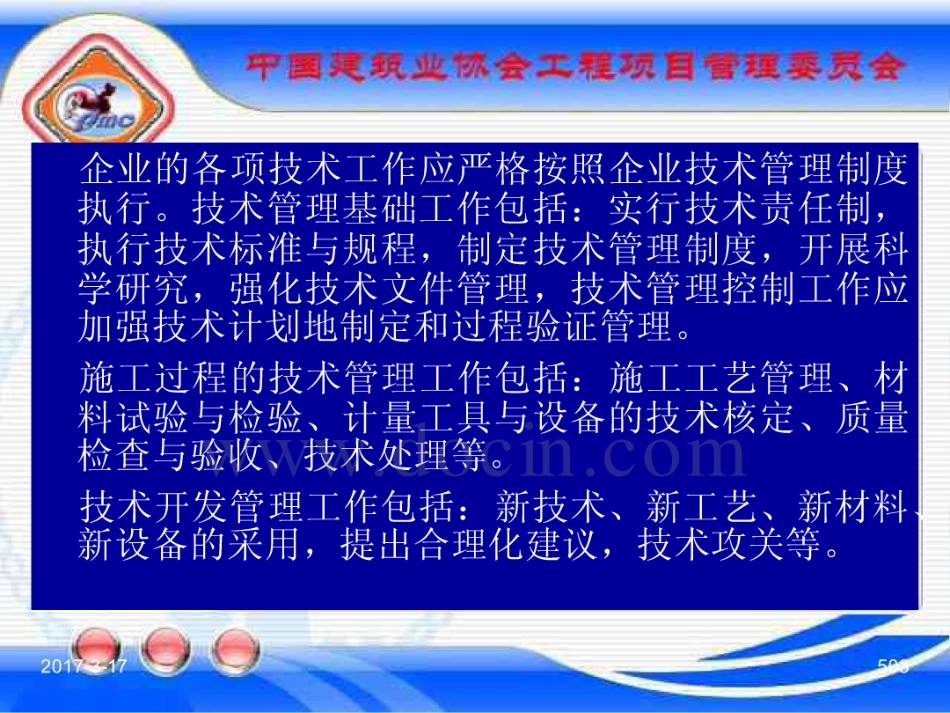 中国建筑业协会工程项目管理委员会

pmc

企业的各项技术工作应严格按照企业技术管理制度执行。技术管理基础工作包括：实行技术责任制，执行技术标准与规程，制定技术管理制度，开展科学研究，强化技术文件管理，技术管理控制工作应加强技术计划地制定和过程验证管理。

施工过程的技术管理工作包括：施工工艺管理、材料试验与检验、计量工具与设备的技术核定、质量检查与验收、技术处理等。

技术开发管理工作包括：新技术、新工艺、新材料、新设备的采用，提出合理化建议，技术攻关等。

www.docin.com

2017-3-17

503